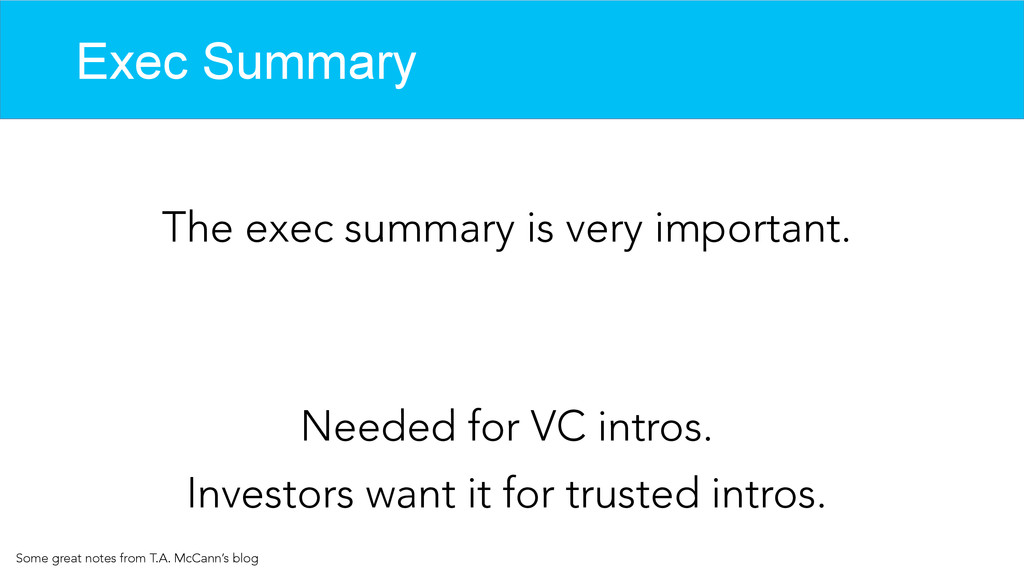 Exec Summary

The exec summary is very important.

Needed for VC intros.

Investors want it for trusted intros.

Some great notes from T.A. McCann's blog